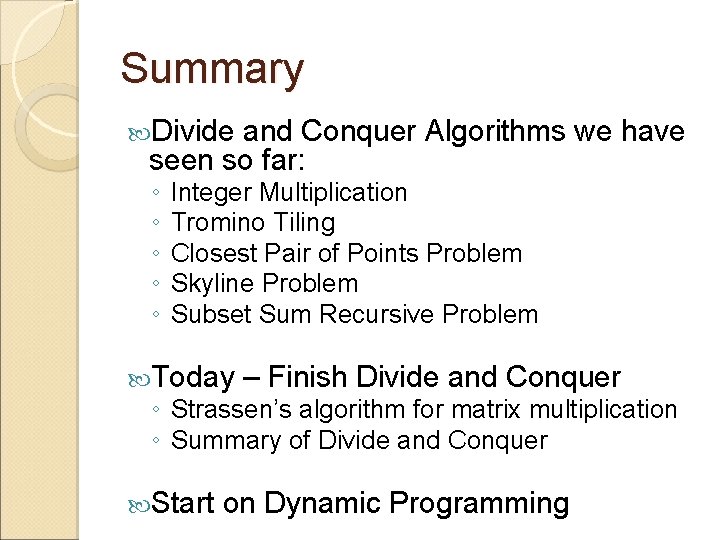 Summary

Divide and Conquer Algorithms we have seen so far:
◦ Integer Multiplication
◦ Tromino Tiling
◦ Closest Pair of Points Problem
◦ Skyline Problem
◦ Subset Sum Recursive Problem

Today – Finish Divide and Conquer
◦ Strassen's algorithm for matrix multiplication
◦ Summary of Divide and Conquer

Start on Dynamic Programming